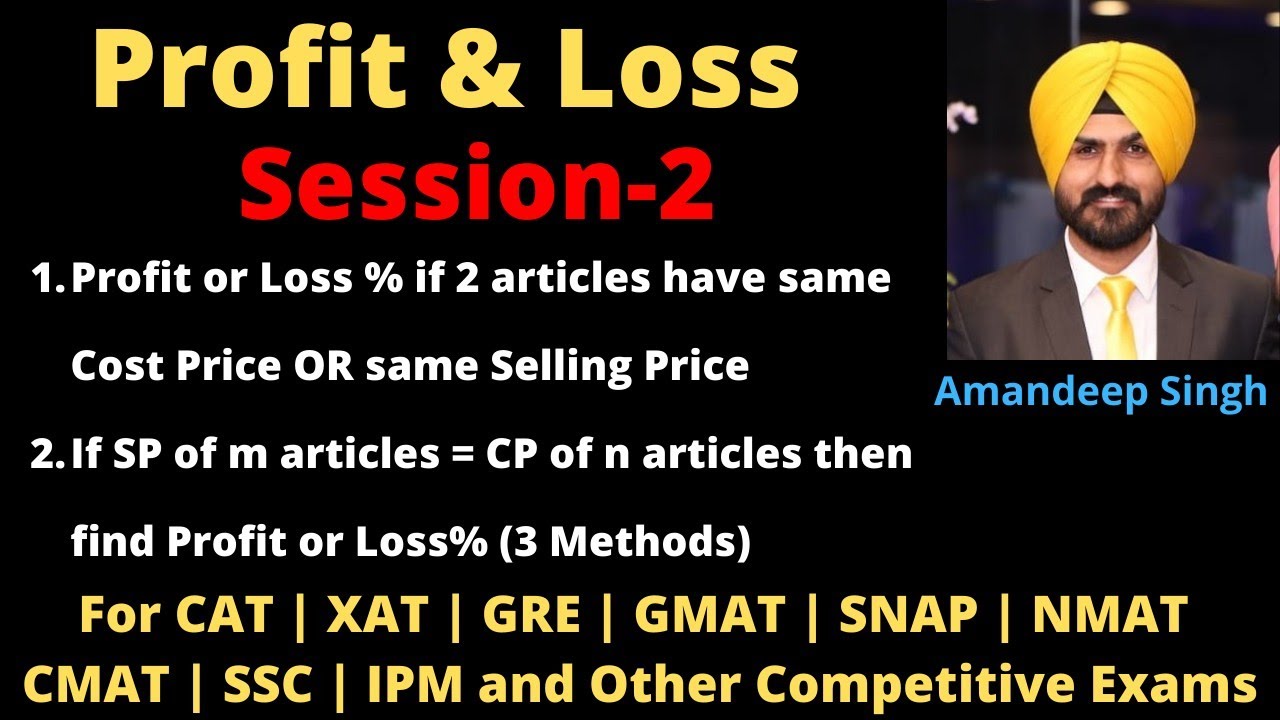 Profit & Loss
Session-2

1. Profit or Loss % if 2 articles have same Cost Price OR same Selling Price

2. If SP of m articles = CP of n articles then find Profit or Loss% (3 Methods)

Amandeep Singh

For CAT | XAT | GRE | GMAT | SNAP | NMAT CMAT | SSC | IPM and Other Competitive Exams